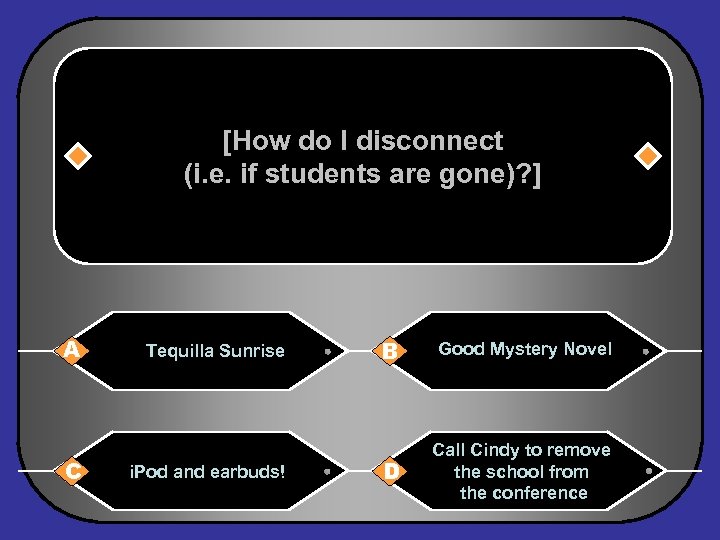 [How do I disconnect (i.e. if students are gone)?]

A Tequilla Sunrise

B Good Mystery Novel

C iPod and earbuds!

D Call Cindy to remove the school from the conference